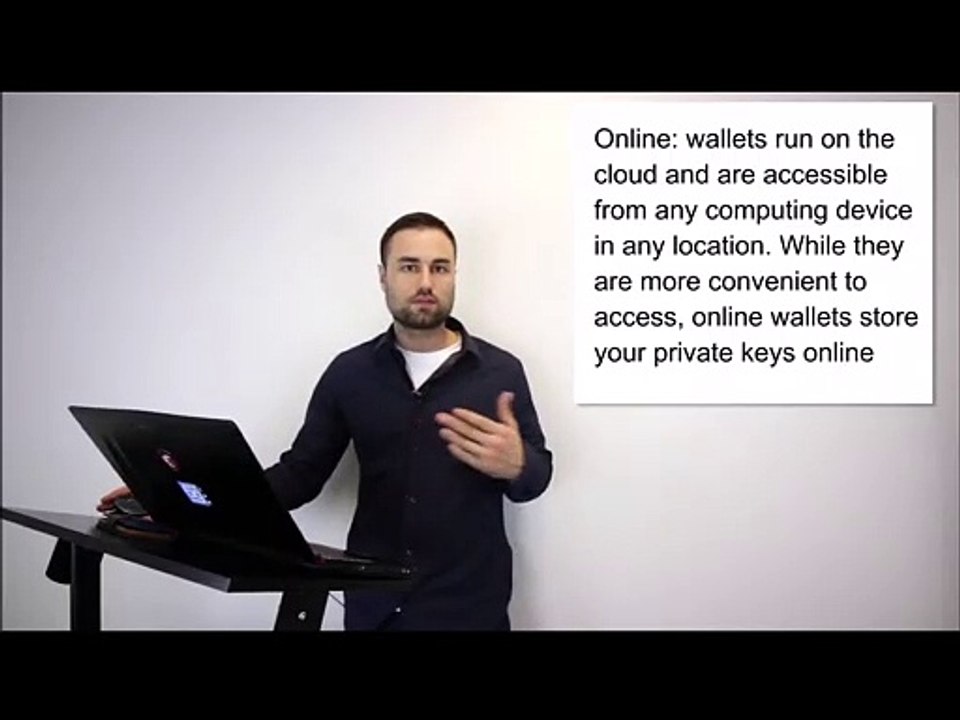 Online: wallets run on the cloud and are accessible from any computing device in any location. While they are more convenient to access, online wallets store your private keys online